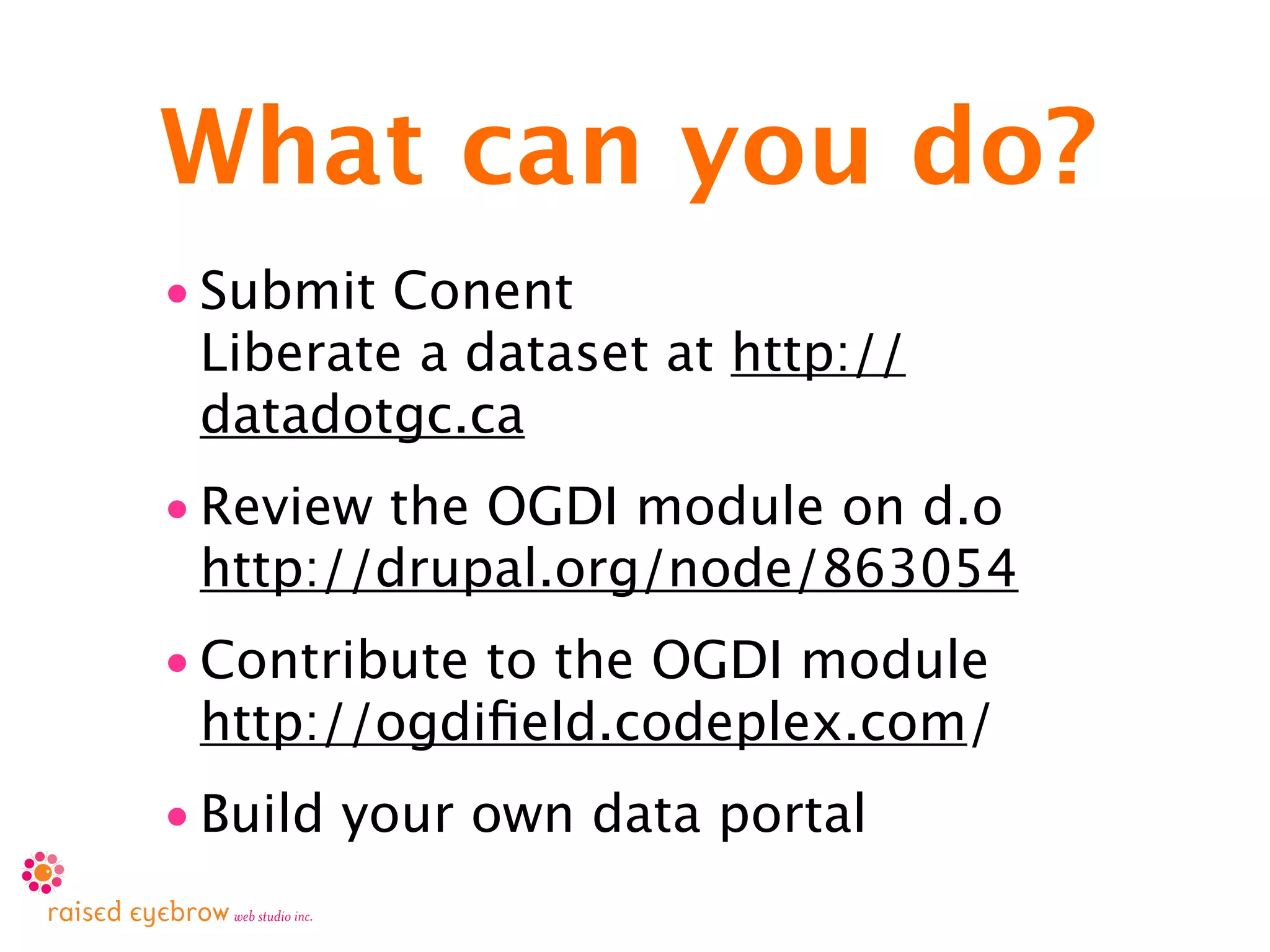 What can you do?

• Submit Conent
Liberate a dataset at http://datadotgc.ca

• Review the OGDI module on d.o
http://drupal.org/node/863054

• Contribute to the OGDI module
http://ogdifield.codeplex.com/

• Build your own data portal

raised eyebrow web studio inc.